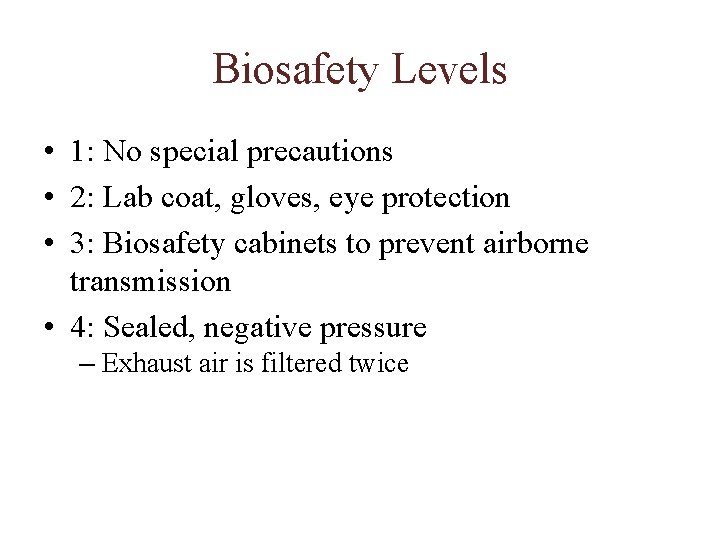 Biosafety Levels

• 1: No special precautions
• 2: Lab coat, gloves, eye protection
• 3: Biosafety cabinets to prevent airborne transmission
• 4: Sealed, negative pressure
– Exhaust air is filtered twice